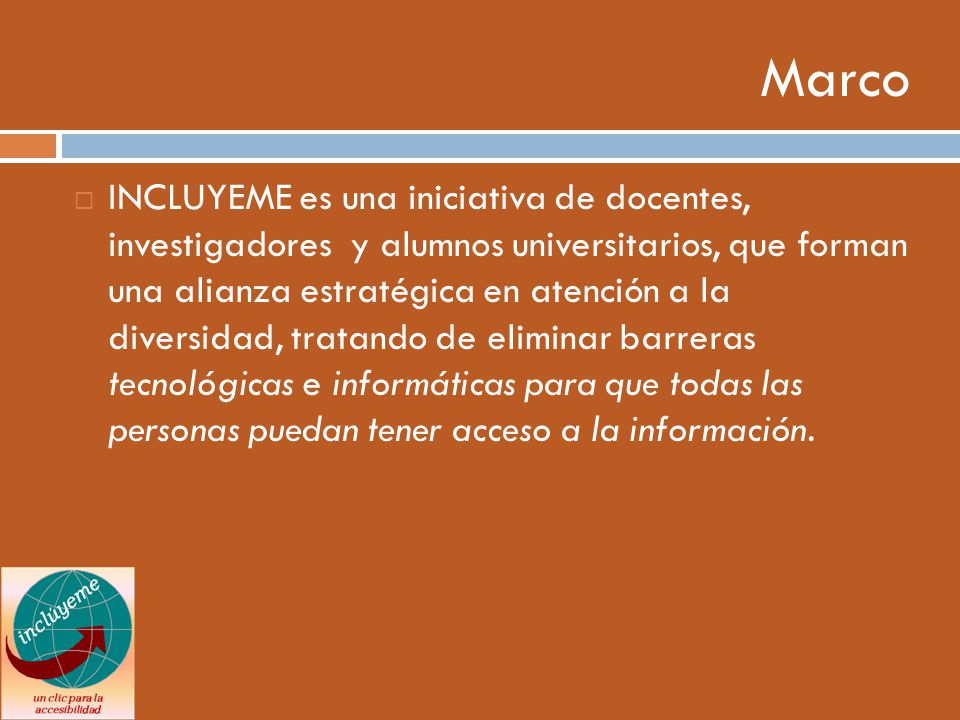 Marco

INCLUYEME es una iniciativa de docentes, investigadores y alumnos universitarios, que forman una alianza estratégica en atención a la diversidad, tratando de eliminar barreras tecnológicas e informáticas para que todas las personas puedan tener acceso a la información.

inclúyeme
un clic para la accesibilidad